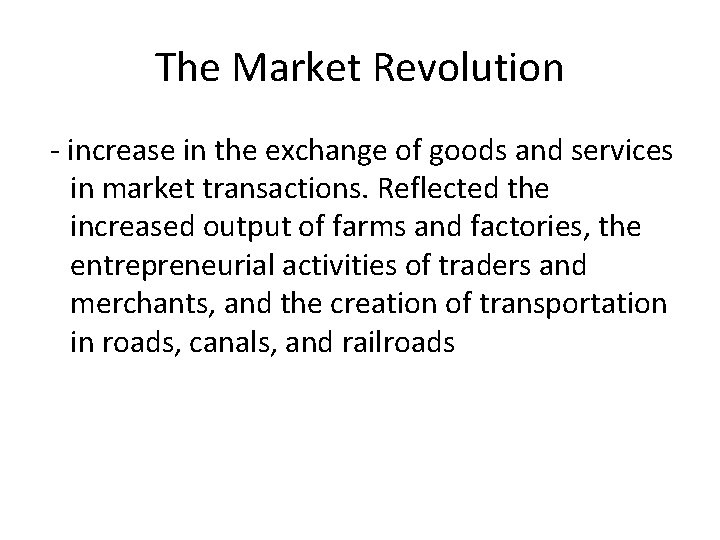 The Market Revolution

- increase in the exchange of goods and services in market transactions. Reflected the increased output of farms and factories, the entrepreneurial activities of traders and merchants, and the creation of transportation in roads, canals, and railroads